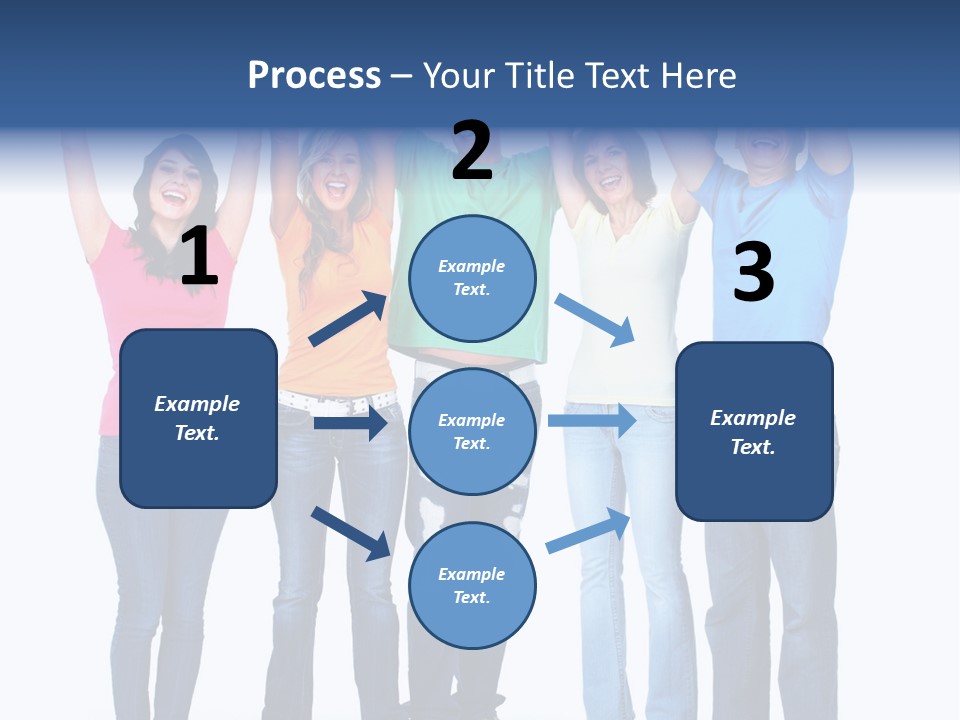 Process – Your Title Text Here

1

Example Text.

2

Example Text.

Example Text.

Example Text.

3

Example Text.